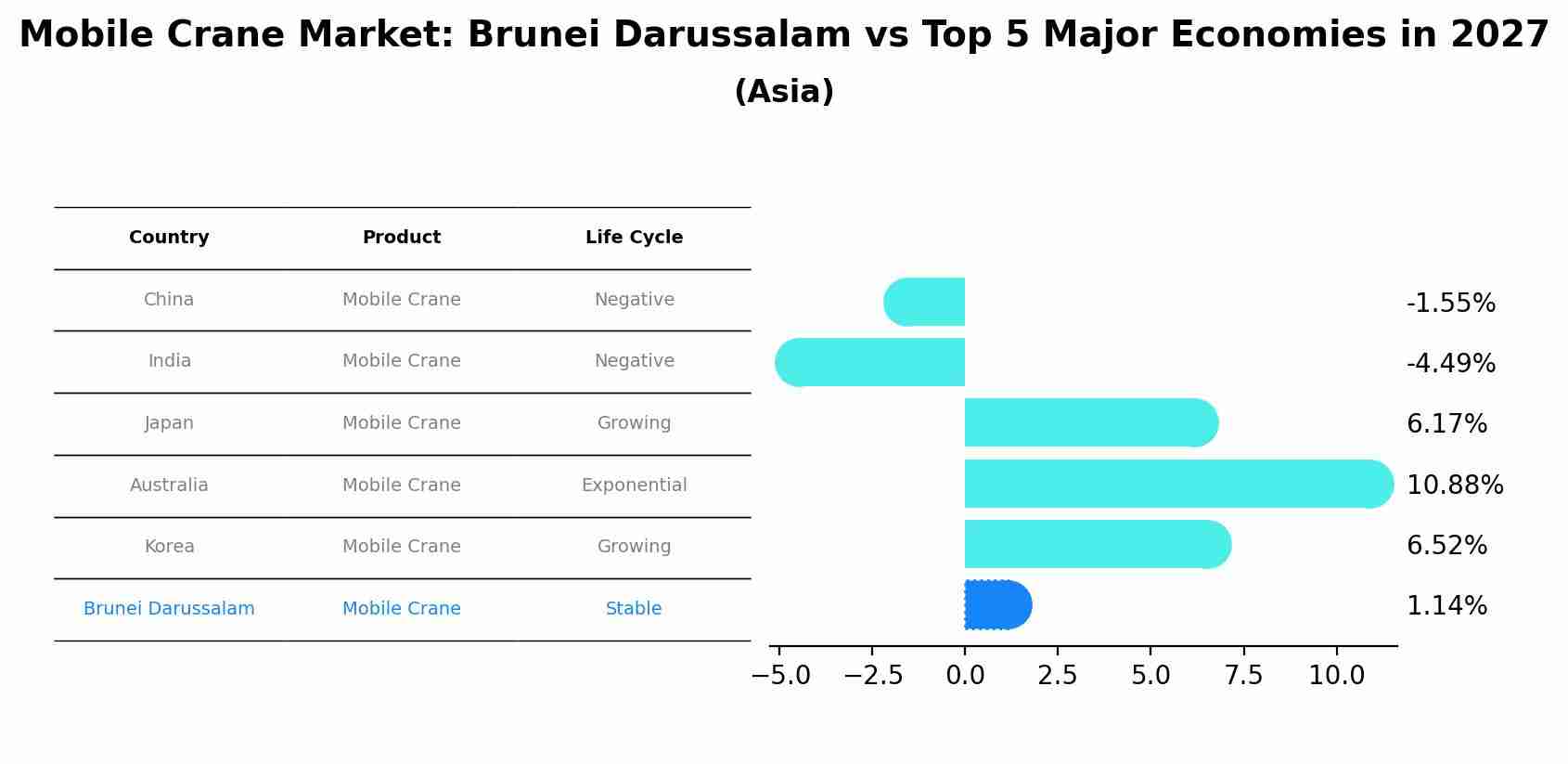 Mobile Crane Market: Brunei Darussalam vs Top 5 Major Economies in 2027
(Asia)

| Country | Product | Life Cycle |
|---|---|---|
| China | Mobile Crane | Negative |
| India | Mobile Crane | Negative |
| Japan | Mobile Crane | Growing |
| Australia | Mobile Crane | Exponential |
| Korea | Mobile Crane | Growing |
| Brunei Darussalam | Mobile Crane | Stable |

-1.55%
-4.49%
6.17%
10.88%
6.52%
1.14%

−5.0 −2.5 0.0 2.5 5.0 7.5 10.0